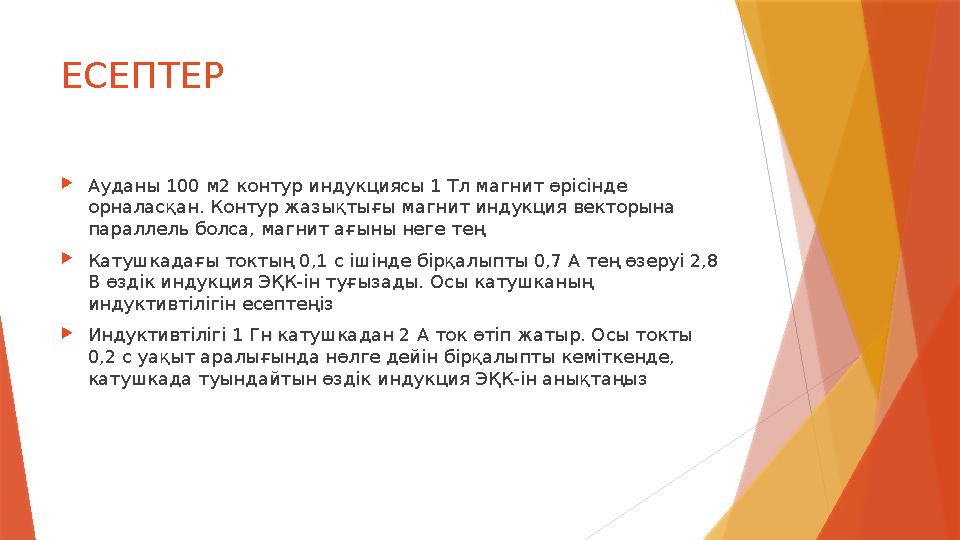 ЕСЕПТЕР

Ауданы 100 м2 контур индукциясы 1 Тл магнит өрісінде орналасқан. Контур жазықтығы магнит индукция векторына параллель болса, магнит ағыны неге тең

Катушкадағы токтың 0,1 с ішінде бірқалыпты 0,7 А тең өзеруі 2,8 В өздік индукция ЭҚК-ін туғызады. Осы катушканың индуктивтілігін есептеңіз

Индуктивтілігі 1 Гн катушкадан 2 А ток өтіп жатыр. Осы токты 0,2 с уақыт аралығында нөлге дейін бірқалыпты кеміткенде, катушкада туындайтын өздік индукция ЭҚК-ін анықтаңыз